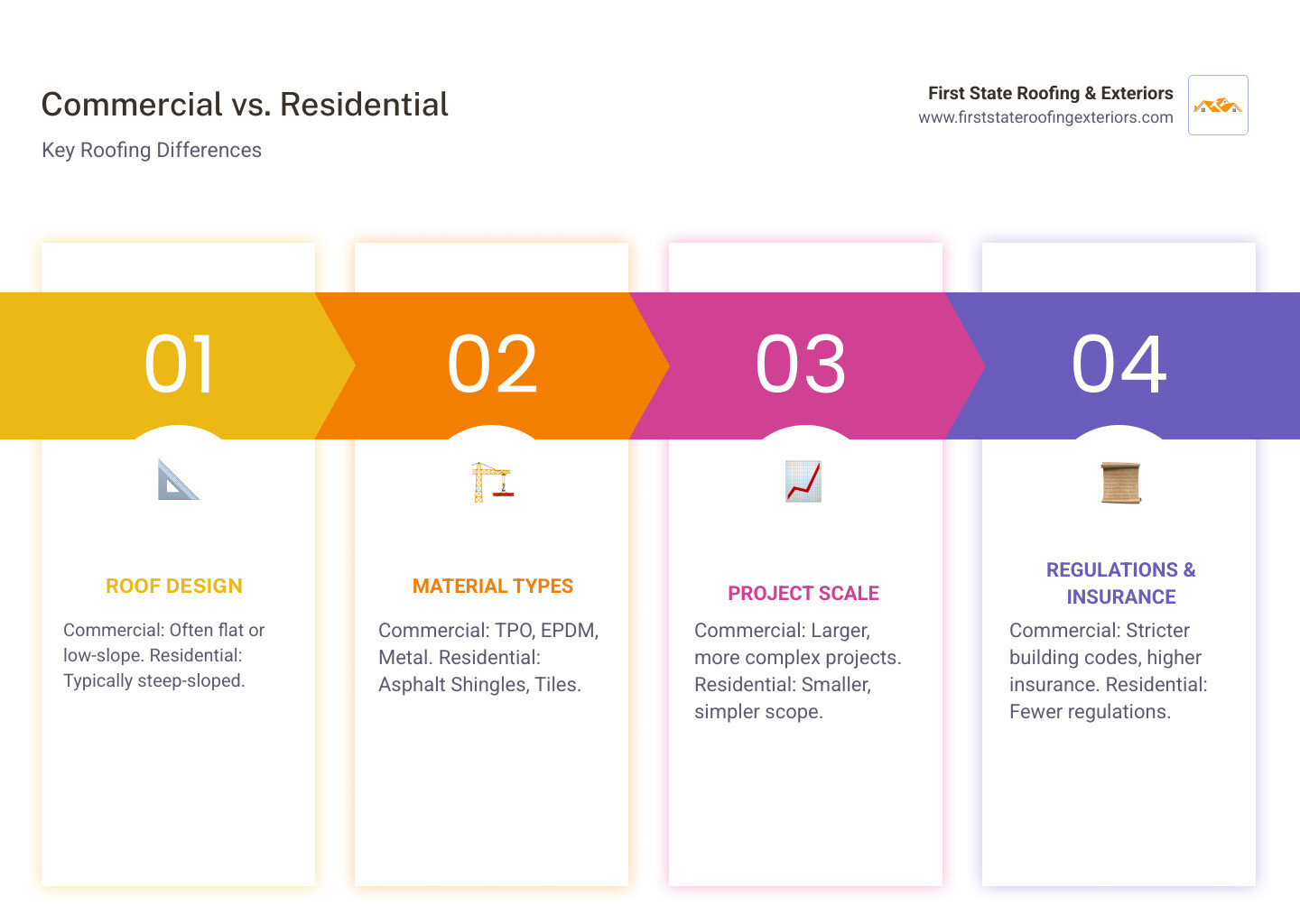 Commercial vs. Residential

Key Roofing Differences

First State Roofing & Exteriors
www.firststateroofingexteriors.com

01

ROOF DESIGN

Commercial: Often flat or low-slope. Residential: Typically steep-sloped.

02

MATERIAL TYPES

Commercial: TPO, EPDM, Metal. Residential: Asphalt Shingles, Tiles.

03

PROJECT SCALE

Commercial: Larger, more complex projects. Residential: Smaller, simpler scope.

04

REGULATIONS & INSURANCE

Commercial: Stricter building codes, higher insurance. Residential: Fewer regulations.